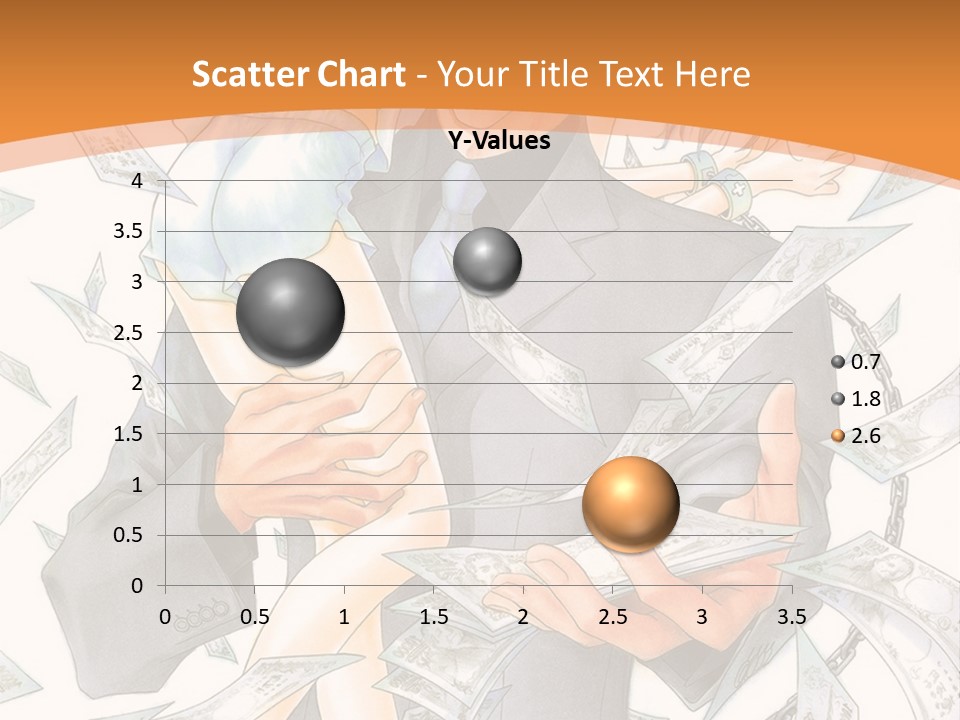 Scatter Chart - Your Title Text Here

Y-Values

4
3.5
3
2.5
2
1.5
1
0.5
0

0 0.5 1 1.5 2 2.5 3 3.5

0.7
1.8
2.6